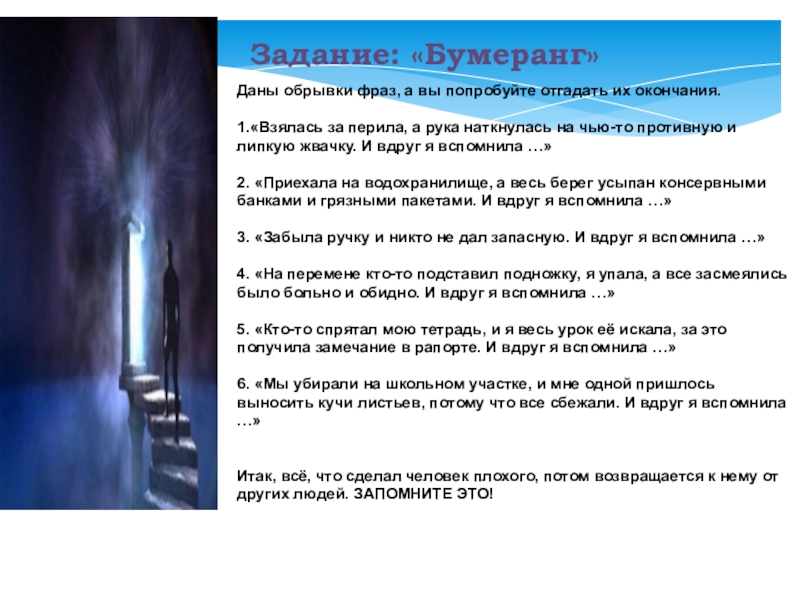 Задание: «Бумеранг»

Даны обрывки фраз, а вы попробуйте отгадать их окончания.

1.«Взялась за перила, а рука наткнулась на чью-то противную и липкую жвачку. И вдруг я вспомнила …»

2. «Приехала на водохранилище, а весь берег усыпан консервными банками и грязными пакетами. И вдруг я вспомнила …»

3. «Забыла ручку и никто не дал запасную. И вдруг я вспомнила …»

4. «На перемене кто-то подставил подножку, я упала, а все засмеялись было больно и обидно. И вдруг я вспомнила …»

5. «Кто-то спрятал мою тетрадь, и я весь урок её искала, за это получила замечание в рапорте. И вдруг я вспомнила …»

6. «Мы убирали на школьном участке, и мне одной пришлось выносить кучи листьев, потому что все сбежали. И вдруг я вспомнила …»

Итак, всё, что сделал человек плохого, потом возвращается к нему от других людей. ЗАПОМНИТЕ ЭТО!